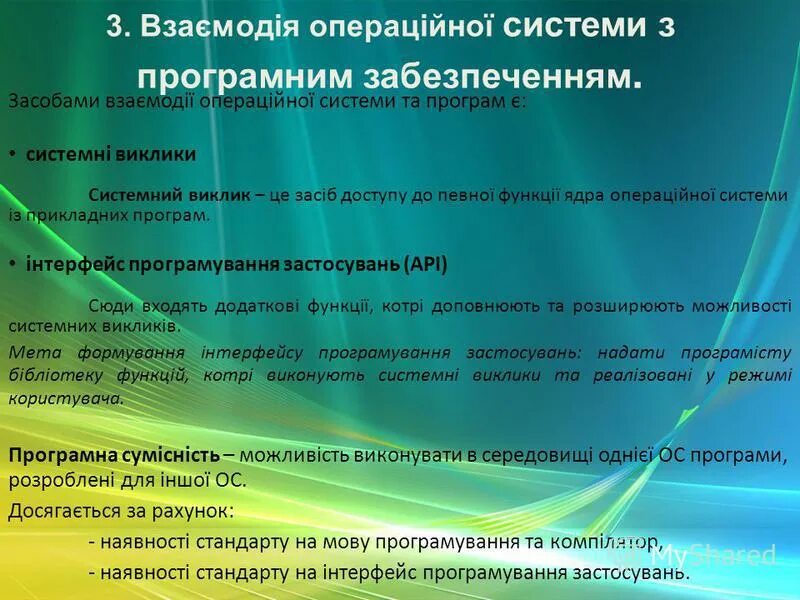 3. Взаємодія операційної системи з програмним забезпеченням.

Засобами взаємодії операційної системи та програм є:

• системні виклики

Системний виклик – це засіб доступу до певної функції ядра операційної системи із прикладних програм.

• інтерфейс програмування застосувань (API)

Сюди входять додаткові функції, котрі доповнюють та розширюють можливості системних викликів.

Мета формування інтерфейсу програмування застосувань: надати програмісту бібліотеку функцій, котрі виконують системні виклики та реалізовані у режимі користувача.

Програмна сумісність – можливість виконувати в середовищі однієї ОС програми, розроблені для іншої ОС.

Досягається за рахунок:

- наявності стандарту на мову програмування та компілятор,

- наявності стандарту на інтерфейс програмування застосувань.

MyShared